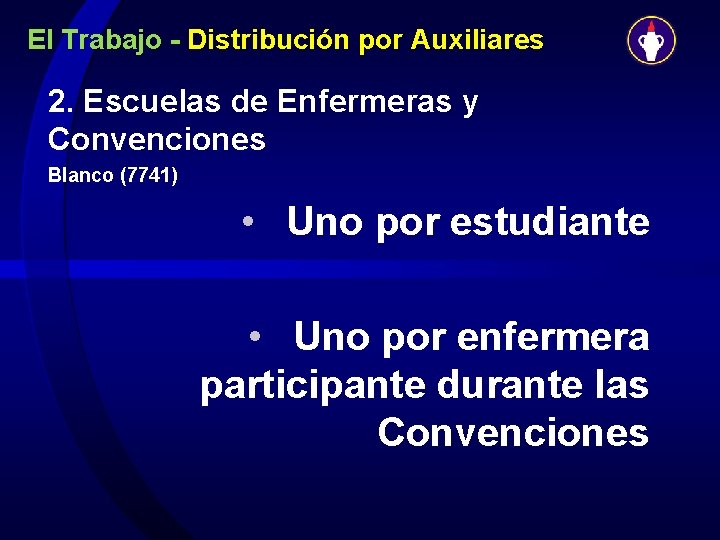 El Trabajo - Distribución por Auxiliares

2. Escuelas de Enfermeras y Convenciones

Blanco (7741)

• Uno por estudiante

• Uno por enfermera participante durante las Convenciones